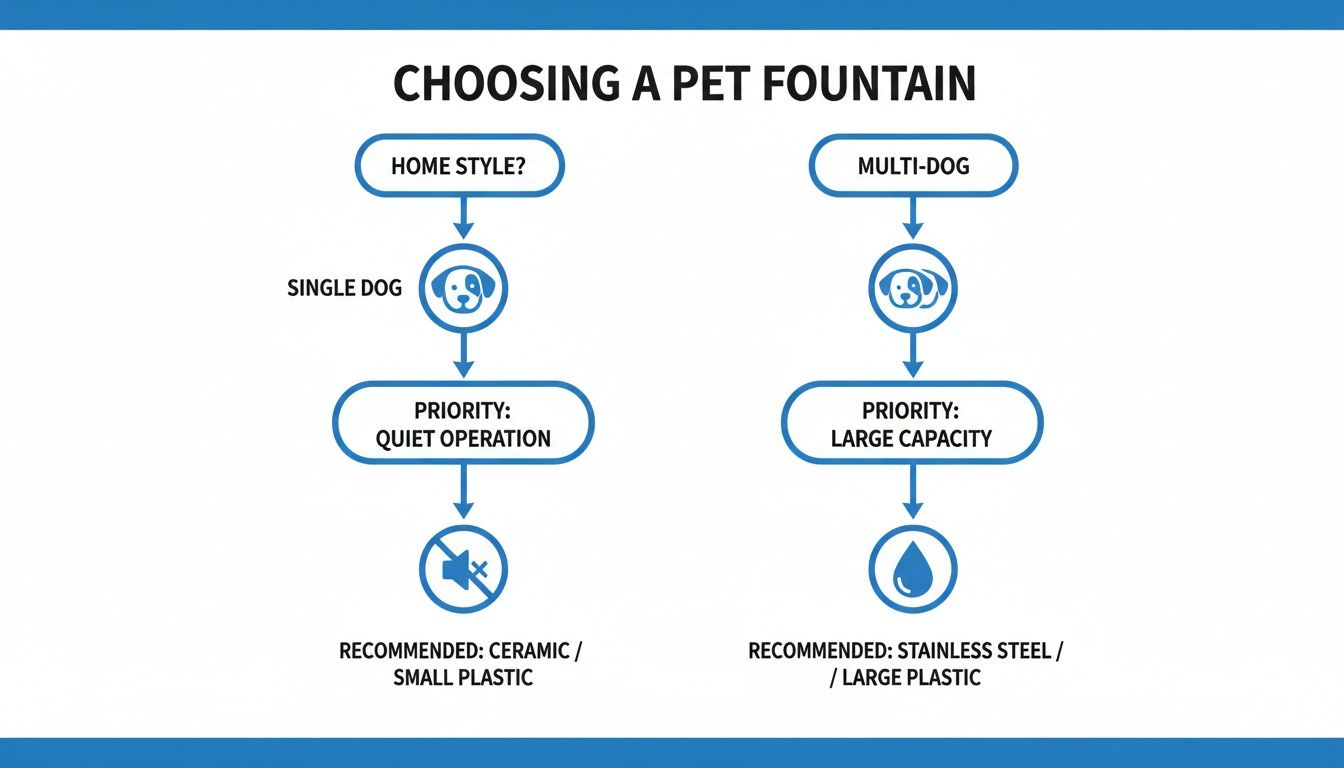 CHOOSING A PET FOUNTAIN

HOME STYLE?

SINGLE DOG

PRIORITY: QUIET OPERATION

RECOMMENDED: CERAMIC / SMALL PLASTIC

MULTI-DOG

PRIORITY: LARGE CAPACITY

RECOMMENDED: STAINLESS STEEL / / LARGE PLASTIC